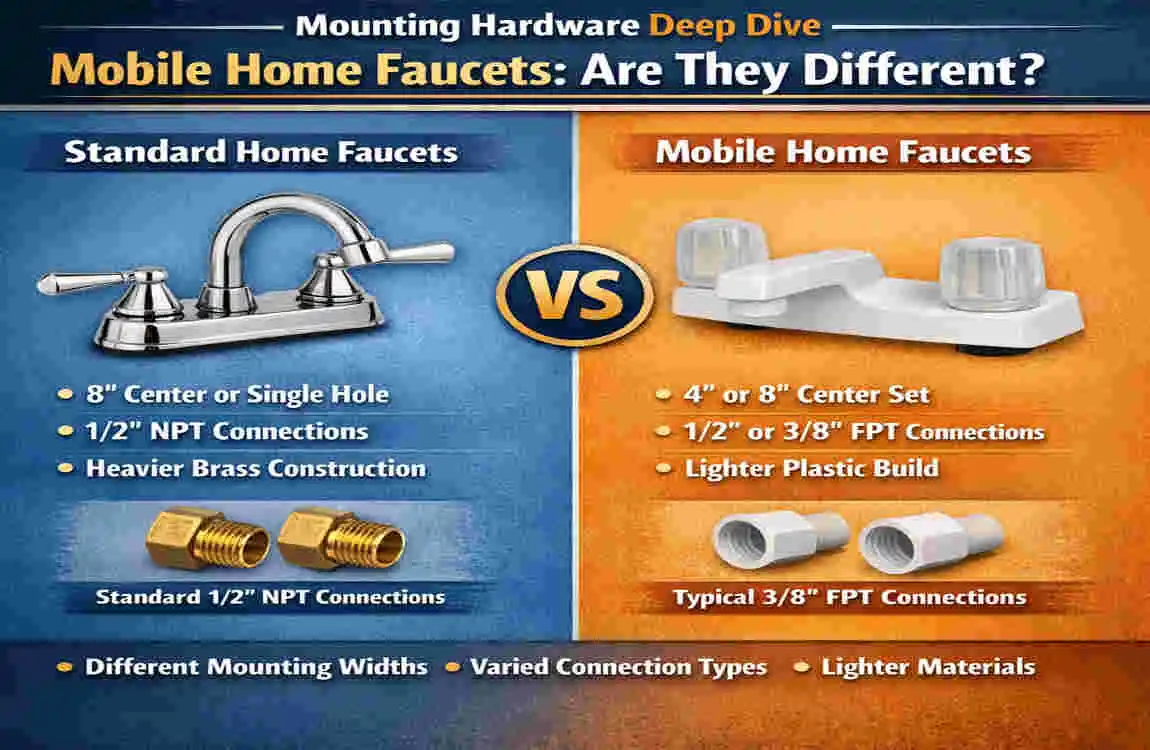 Mounting Hardware Deep Dive

Mobile Home Faucets: Are They Different?

Standard Home Faucets

• 8" Center or Single Hole
• 1/2" NPT Connections
• Heavier Brass Construction

Standard 1/2" NPT Connections

VS

Mobile Home Faucets

• 4" or 8" Center Set
• 1/2" or 3/8" FPT Connections
• Lighter Plastic Build

Typical 3/8" FPT Connections

• Different Mounting Widths • Varied Connection Types • Lighter Materials